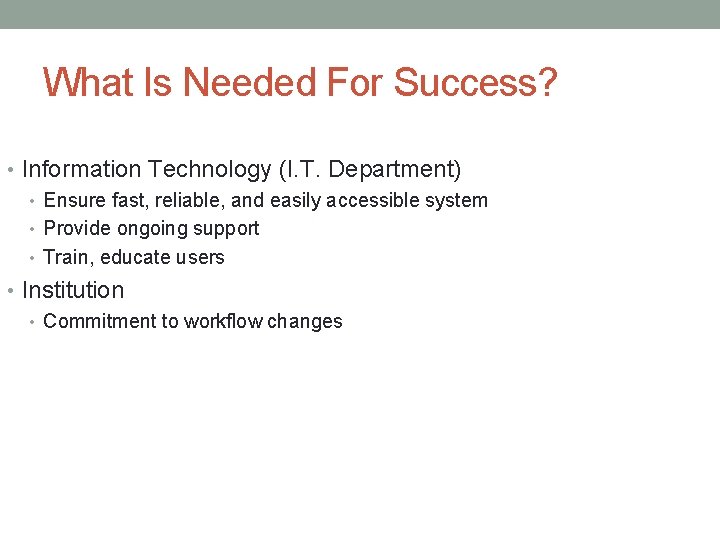 What Is Needed For Success?

• Information Technology (I.T. Department)
  • Ensure fast, reliable, and easily accessible system
  • Provide ongoing support
  • Train, educate users
• Institution
  • Commitment to workflow changes